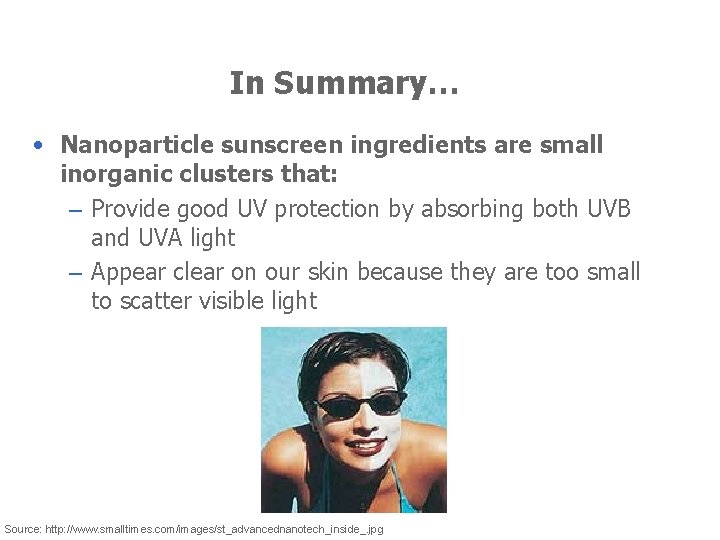 In Summary…

• Nanoparticle sunscreen ingredients are small inorganic clusters that:
  – Provide good UV protection by absorbing both UVB and UVA light
  – Appear clear on our skin because they are too small to scatter visible light

Source: http://www.smalltimes.com/images/st_advancednanotech_inside_.jpg